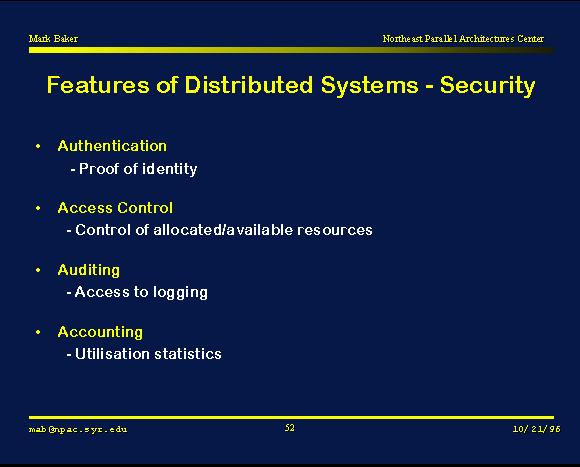 Mark Baker

Northeast Parallel Architectures Center

Features of Distributed Systems - Security

• Authentication
- Proof of identity

• Access Control
- Control of allocated/available resources

• Auditing
- Access to logging

• Accounting
- Utilisation statistics

mab@npac.syr.edu

52

10/21/96